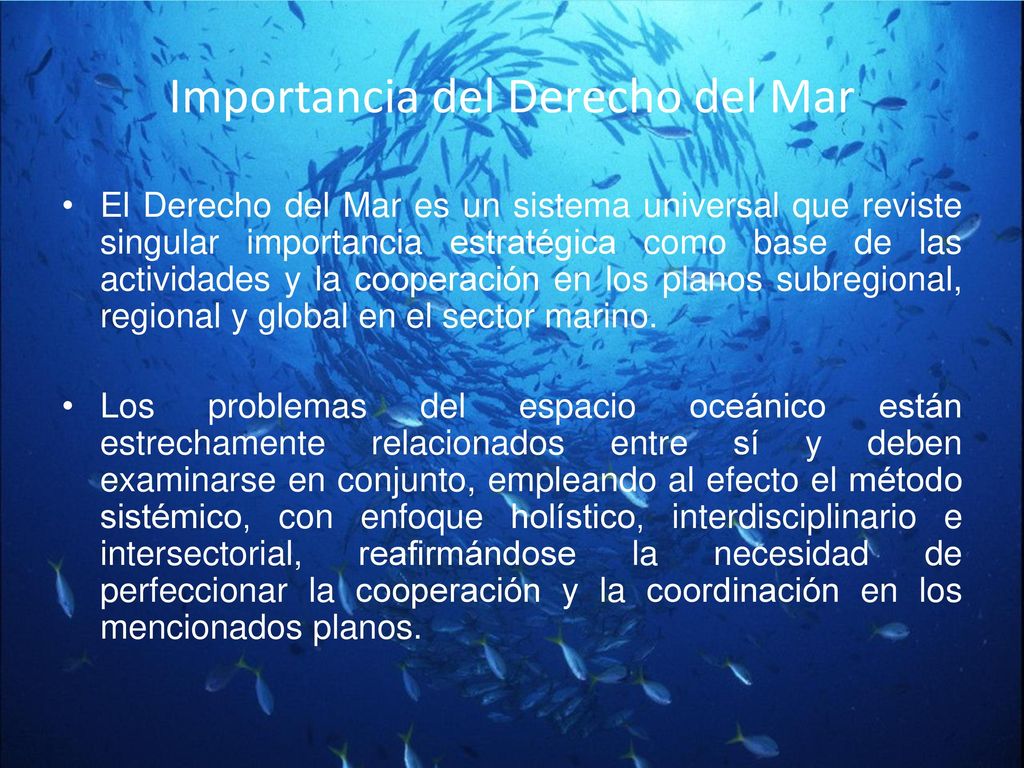 Importancia del Derecho del Mar

• El Derecho del Mar es un sistema universal que reviste singular importancia estratégica como base de las actividades y la cooperación en los planos subregional, regional y global en el sector marino.

• Los problemas del espacio oceánico están estrechamente relacionados entre sí y deben examinarse en conjunto, empleando al efecto el método sistémico, con enfoque holístico, interdisciplinario e intersectorial, reafirmándose la necesidad de perfeccionar la cooperación y la coordinación en los mencionados planos.